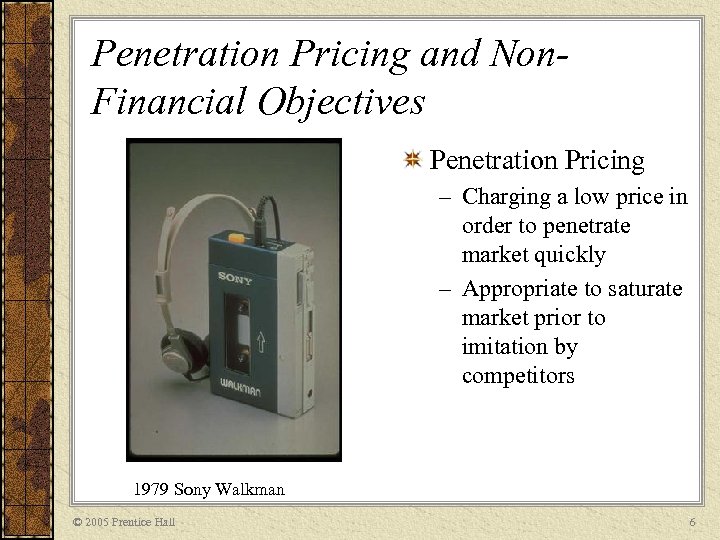 Penetration Pricing and Non-Financial Objectives

SONY

WALKMAN

1979 Sony Walkman

Penetration Pricing
– Charging a low price in order to penetrate market quickly
– Appropriate to saturate market prior to imitation by competitors

© 2005 Prentice Hall

6